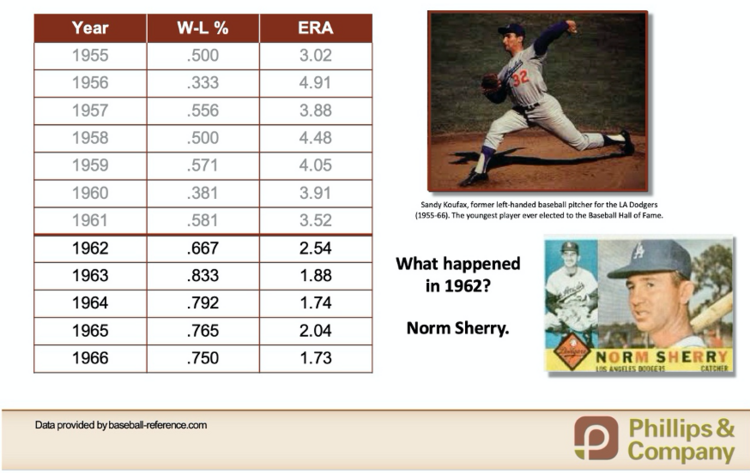 | Year | W-L % | ERA |
|---|---|---|
| 1955 | .500 | 3.02 |
| 1956 | .333 | 4.91 |
| 1957 | .556 | 3.88 |
| 1958 | .500 | 4.48 |
| 1959 | .571 | 4.05 |
| 1960 | .381 | 3.91 |
| 1961 | .581 | 3.52 |
| 1962 | .667 | 2.54 |
| 1963 | .833 | 1.88 |
| 1964 | .792 | 1.74 |
| 1965 | .765 | 2.04 |
| 1966 | .750 | 1.73 |

32

Sandy Koufax, former left-handed baseball pitcher for the LA Dodgers (1955-66). The youngest player ever elected to the Baseball Hall of Fame.

What happened in 1962?

Norm Sherry.

Dodgers
NORM SHERRY
LOS ANGELES DODGERS CATCHER

Data provided by baseball-reference.com

Phillips & Company